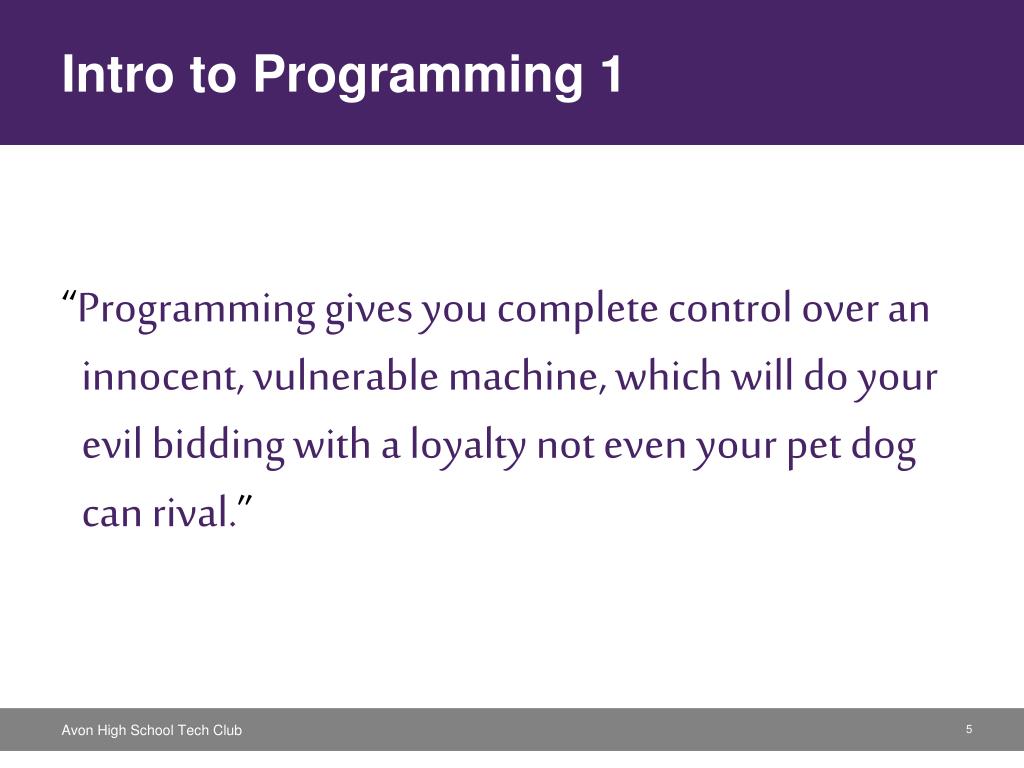 Intro to Programming 1

“Programming gives you complete control over an innocent, vulnerable machine, which will do your evil bidding with a loyalty not even your pet dog can rival.”

Avon High School Tech Club

5